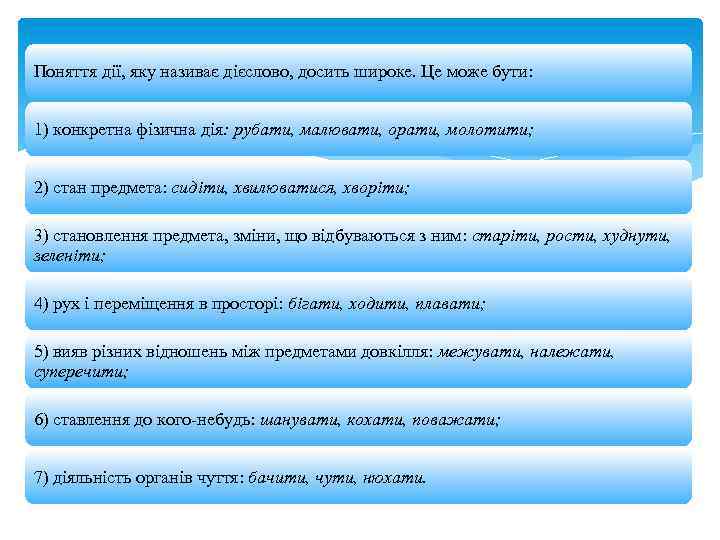 Поняття дії, яку називає дієслово, досить широке. Це може бути:

1) конкретна фізична дія: рубати, малювати, орати, молотити;

2) стан предмета: сидіти, хвилюватися, хворіти;

3) становлення предмета, зміни, що відбуваються з ним: старіти, рости, худнути, зеленіти;

4) рух і переміщення в просторі: бігати, ходити, плавати;

5) вияв різних відношень між предметами довкілля: межувати, належати, суперечити;

6) ставлення до кого-небудь: шанувати, кохати, поважати;

7) діяльність органів чуття: бачити, чути, нюхати.